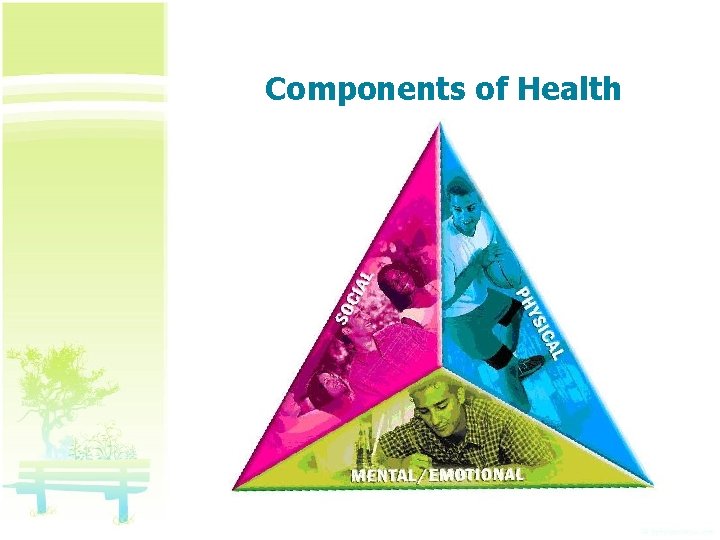 Components of Health

SOCIAL

PHYSICAL

MENTAL/EMOTIONAL